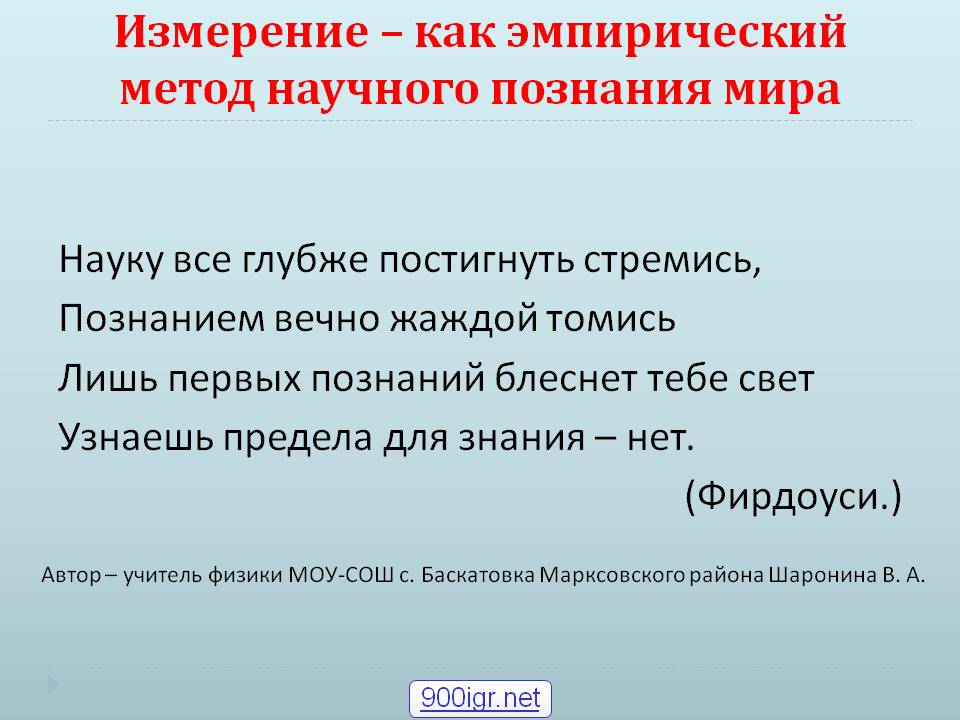 Измерение – как эмпирический метод научного познания мира

Науку все глубже постигнуть стремись,
Познанием вечно жаждой томись
Лишь первых познаний блеснет тебе свет
Узнаешь предела для знания – нет.
(Фирдоуси.)

Автор – учитель физики МОУ-СОШ с. Баскатовка Марксовского района Шаронина В. А.

900igr.net